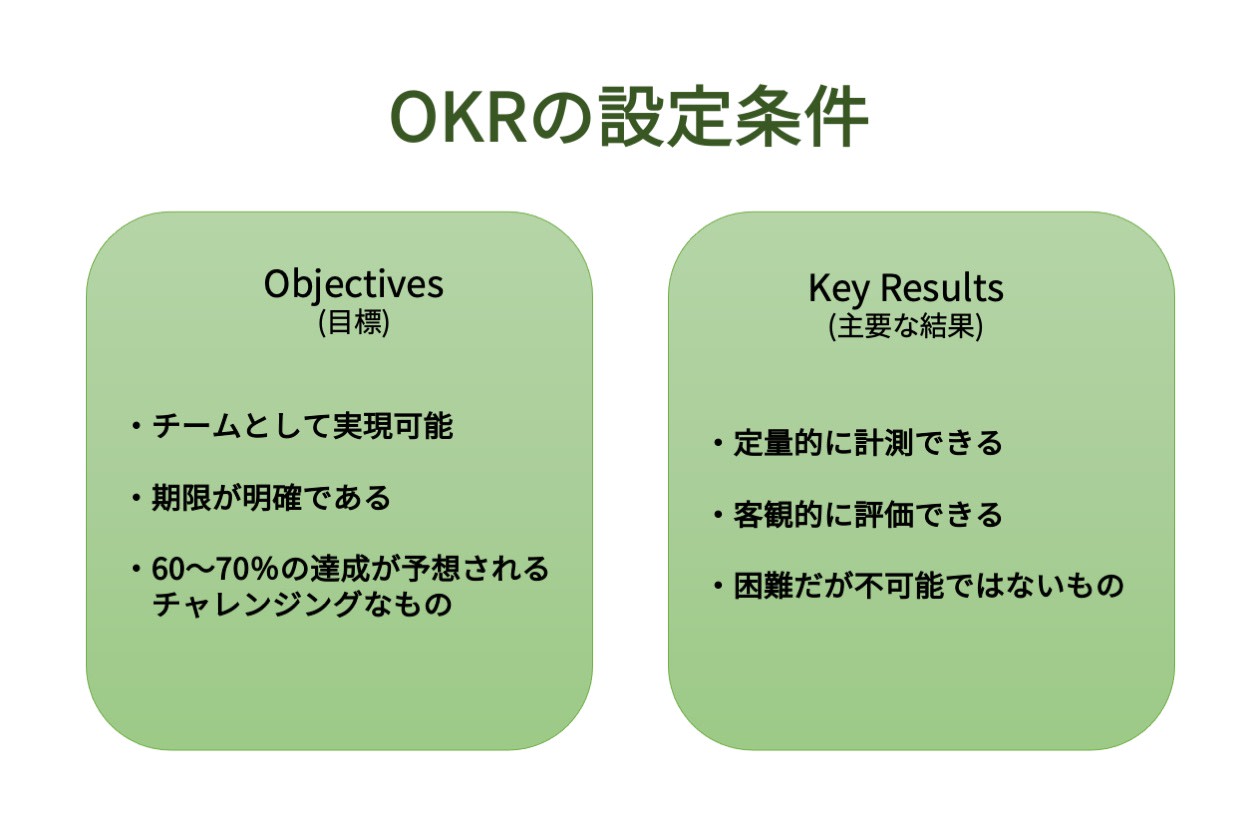 OKRの設定条件

Objectives
(目標)

・チームとして実現可能

・期限が明確である

・60〜70%の達成が予想されるチャレンジングなもの

Key Results
(主要な結果)

・定量的に計測できる

・客観的に評価できる

・困難だが不可能ではないもの